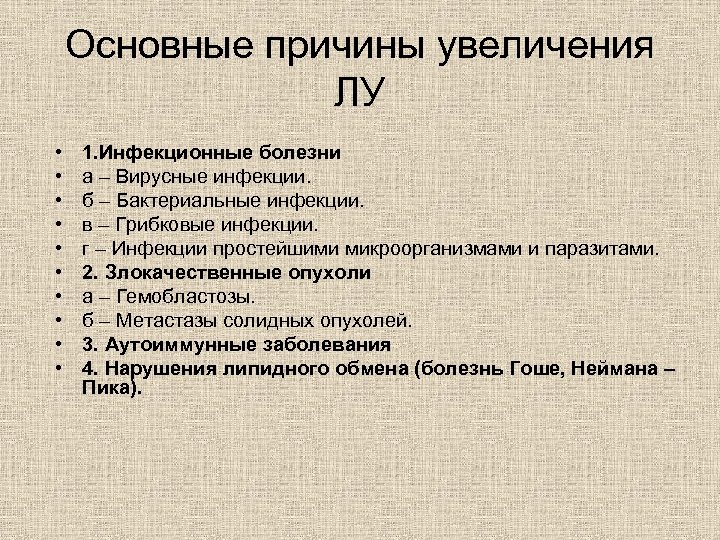 Основные причины увеличения ЛУ

• 1.Инфекционные болезни
• а – Вирусные инфекции.
• б – Бактериальные инфекции.
• в – Грибковые инфекции.
• г – Инфекции простейшими микроорганизмами и паразитами.
• 2. Злокачественные опухоли
• а – Гемобластозы.
• б – Метастазы солидных опухолей.
• 3. Аутоиммунные заболевания
• 4. Нарушения липидного обмена (болезнь Гоше, Неймана – Пика).